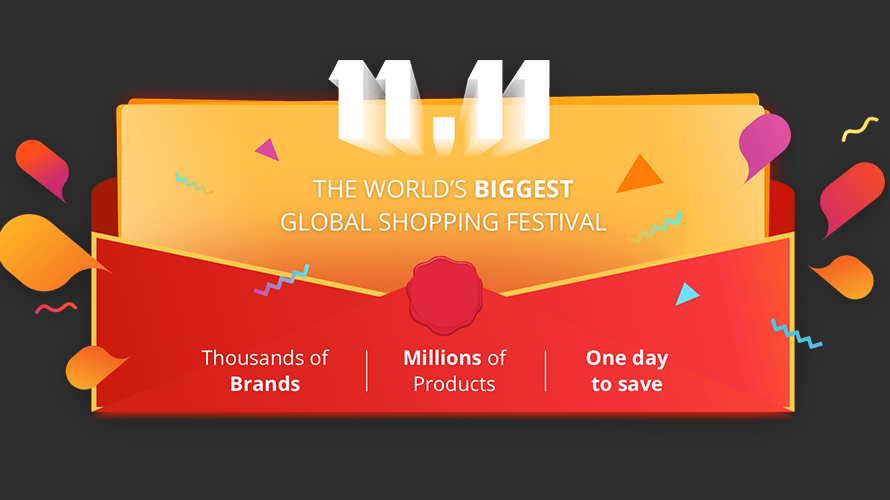 11.11

THE WORLD'S BIGGEST GLOBAL SHOPPING FESTIVAL

Thousands of Brands

Millions of Products

One day to save